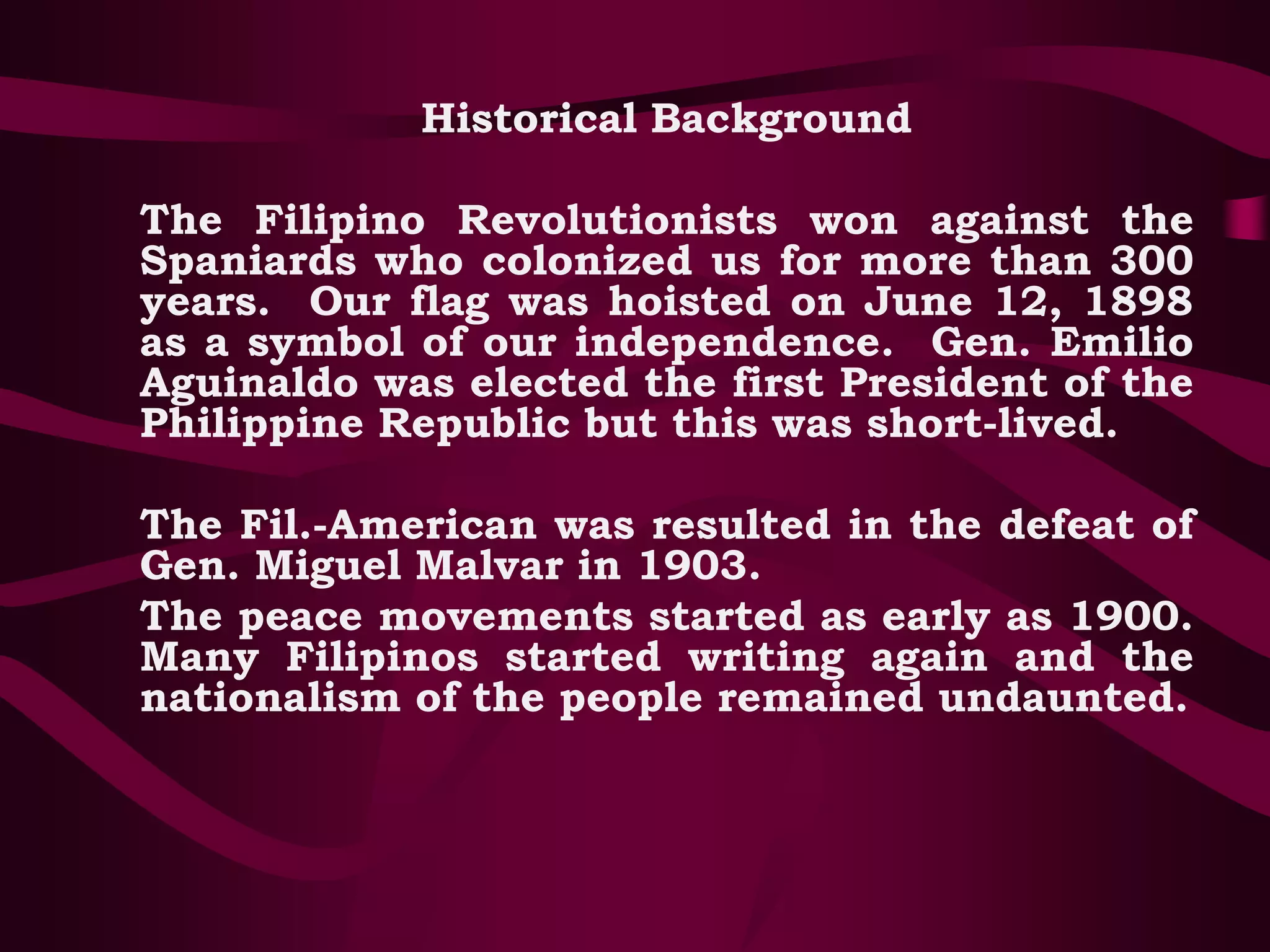 Historical Background

The Filipino Revolutionists won against the Spaniards who colonized us for more than 300 years. Our flag was hoisted on June 12, 1898 as a symbol of our independence. Gen. Emilio Aguinaldo was elected the first President of the Philippine Republic but this was short-lived.

The Fil.-American was resulted in the defeat of Gen. Miguel Malvar in 1903.

The peace movements started as early as 1900. Many Filipinos started writing again and the nationalism of the people remained undaunted.